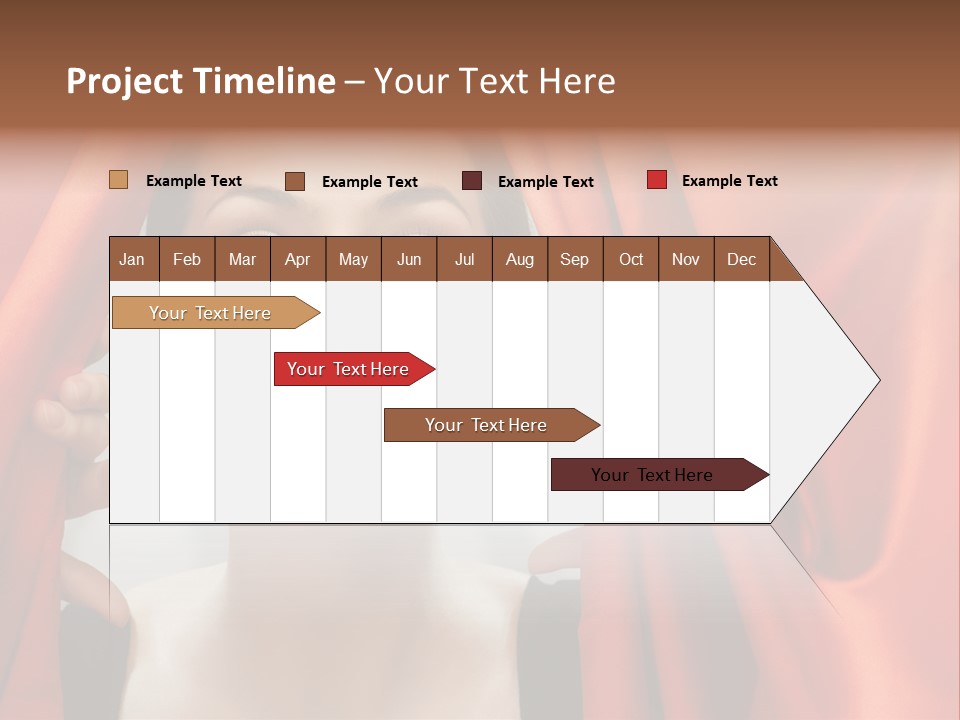 Project Timeline – Your Text Here

Example Text
Example Text
Example Text
Example Text

| Jan | Feb | Mar | Apr | May | Jun | Jul | Aug | Sep | Oct | Nov | Dec |
|---|---|---|---|---|---|---|---|---|---|---|---|

Your Text Here
Your Text Here
Your Text Here
Your Text Here